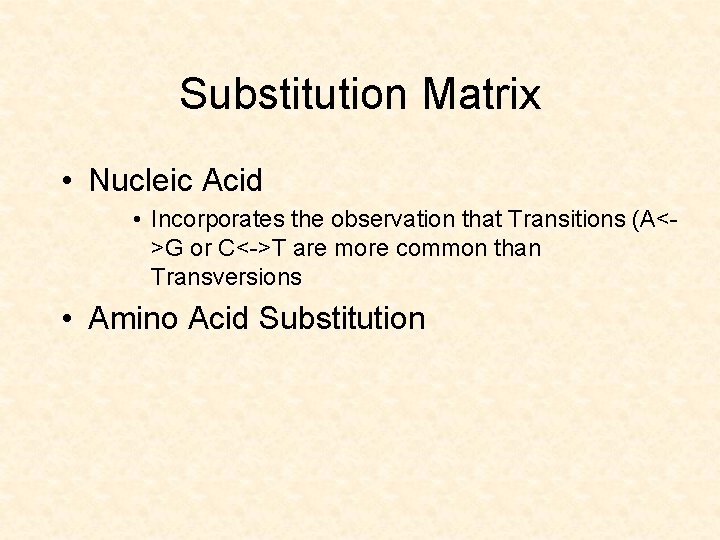 Substitution Matrix

• Nucleic Acid
  • Incorporates the observation that Transitions (A<->G or C<->T are more common than Transversions
• Amino Acid Substitution